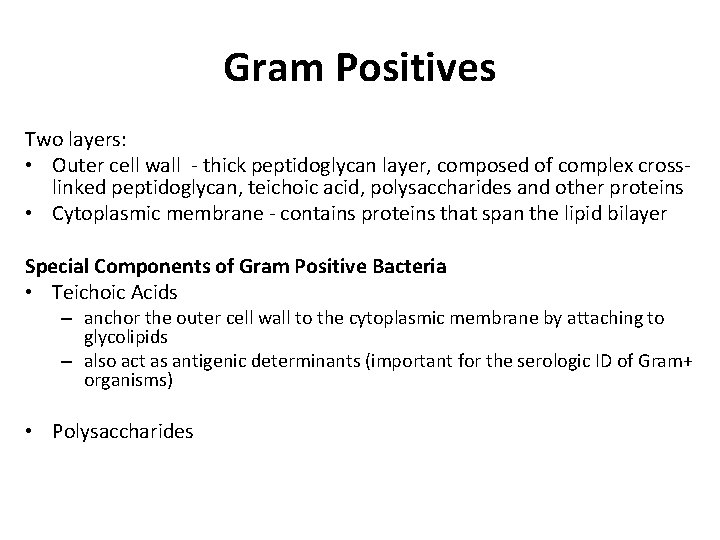 Gram Positives

Two layers:
• Outer cell wall - thick peptidoglycan layer, composed of complex cross-linked peptidoglycan, teichoic acid, polysaccharides and other proteins
• Cytoplasmic membrane - contains proteins that span the lipid bilayer

Special Components of Gram Positive Bacteria
• Teichoic Acids
– anchor the outer cell wall to the cytoplasmic membrane by attaching to glycolipids
– also act as antigenic determinants (important for the serologic ID of Gram+ organisms)

• Polysaccharides